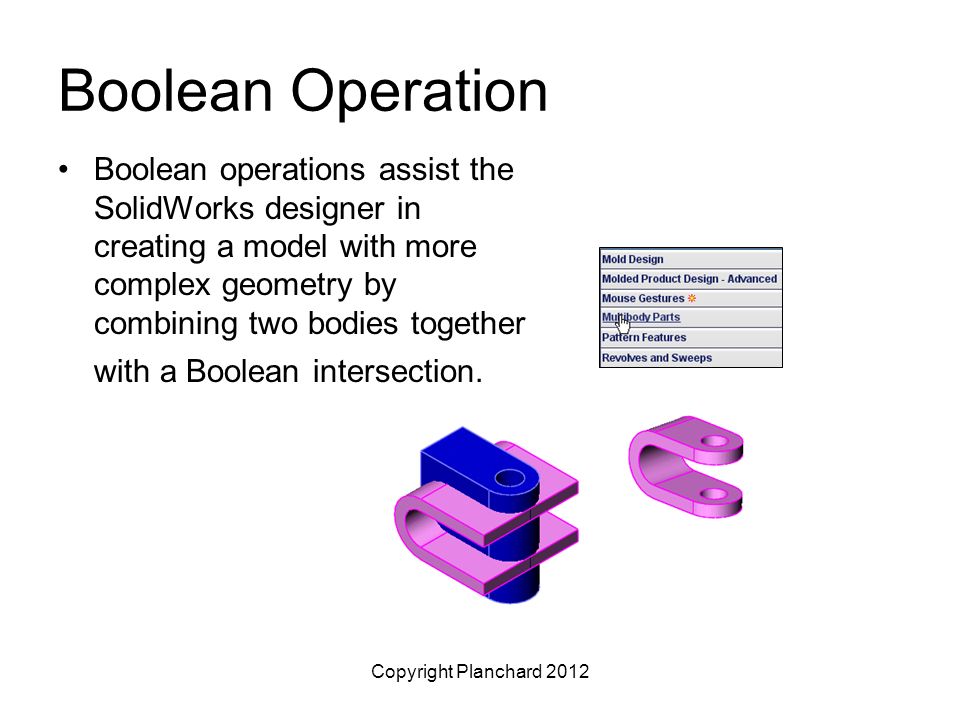 Boolean Operation

• Boolean operations assist the SolidWorks designer in creating a model with more complex geometry by combining two bodies together with a Boolean intersection.

Mold Design
Molded Product Design - Advanced
Mouse Gestures
Multibody Parts
Pattern Features
Revolves and Sweeps

Copyright Planchard 2012